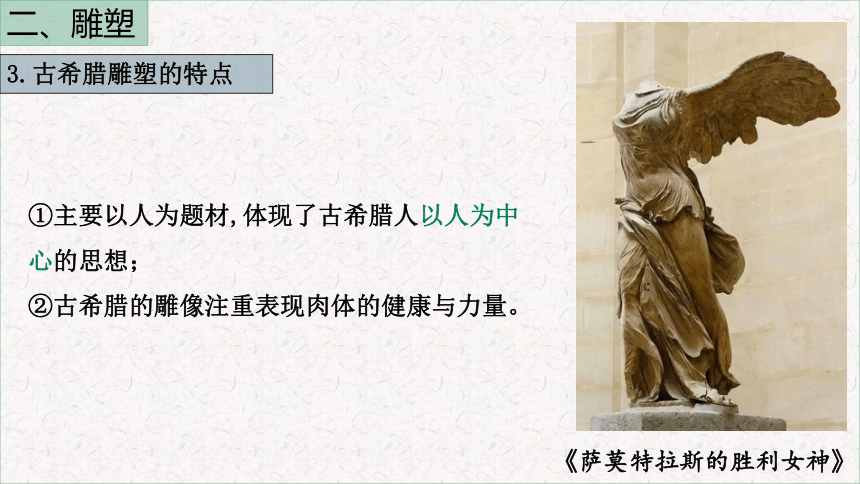 二、雕塑

3. 古希腊雕塑的特点

①主要以人为题材,体现了古希腊人以人为中心的思想;

②古希腊的雕像注重表现肉体的健康与力量。

《萨莫特拉斯的胜利女神》